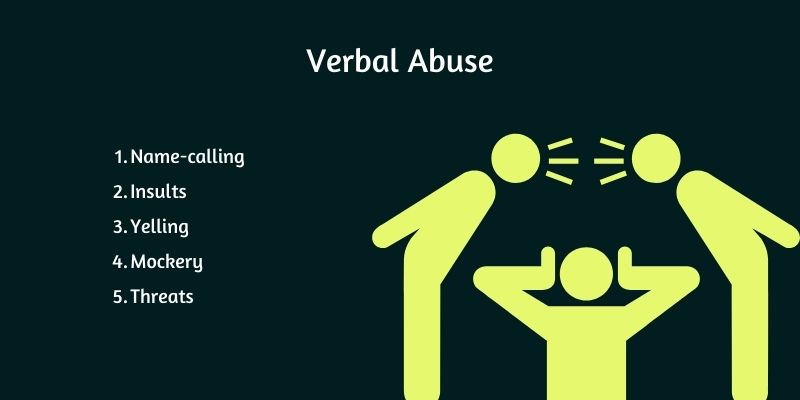 Verbal Abuse

1. Name-calling
2. Insults
3. Yelling
4. Mockery
5. Threats